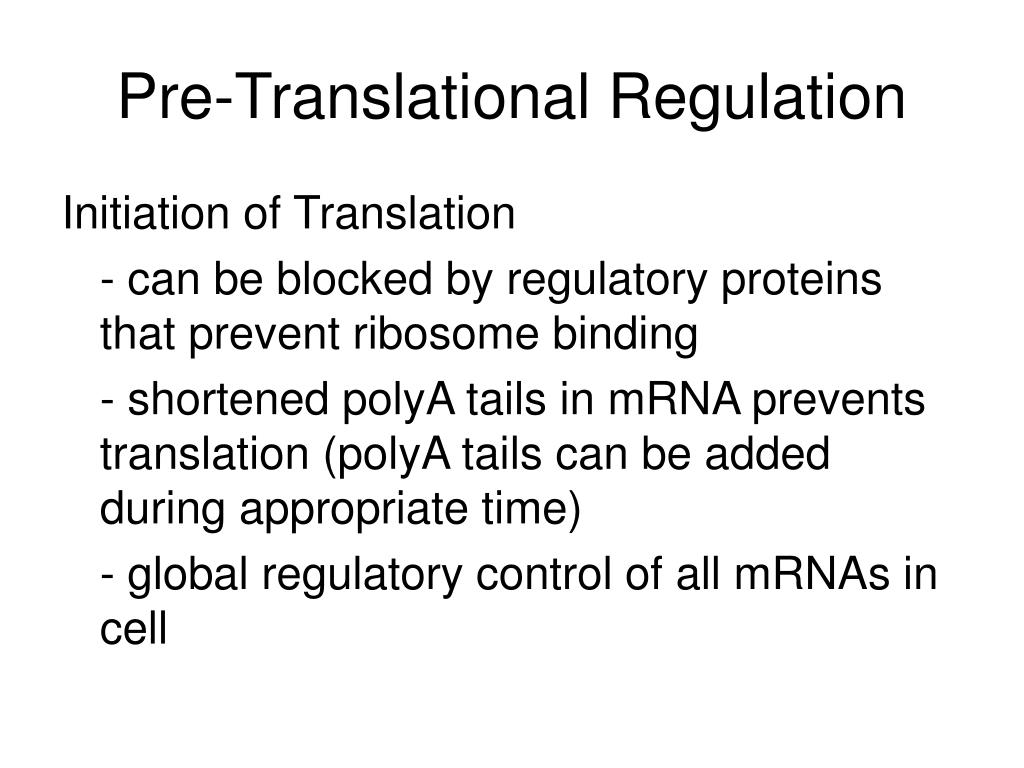 Pre-Translational Regulation

Initiation of Translation

- can be blocked by regulatory proteins that prevent ribosome binding

- shortened polyA tails in mRNA prevents translation (polyA tails can be added during appropriate time)

- global regulatory control of all mRNAs in cell